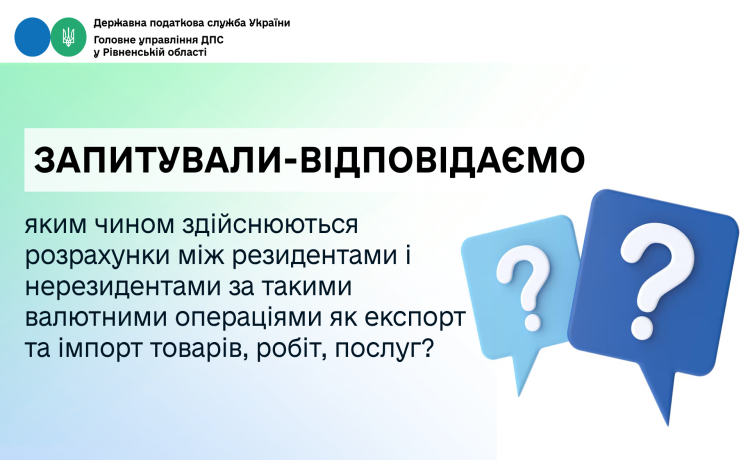 Державна податкова служба України
Головне управління ДПС
у Рівненській області

ЗАПИТУВАЛИ-ВІДПОВІДАЄМО

яким чином здійснюються розрахунки між резидентами і нерезидентами за такими валютними операціями як експорт та імпорт товарів, робіт, послуг?

?
?